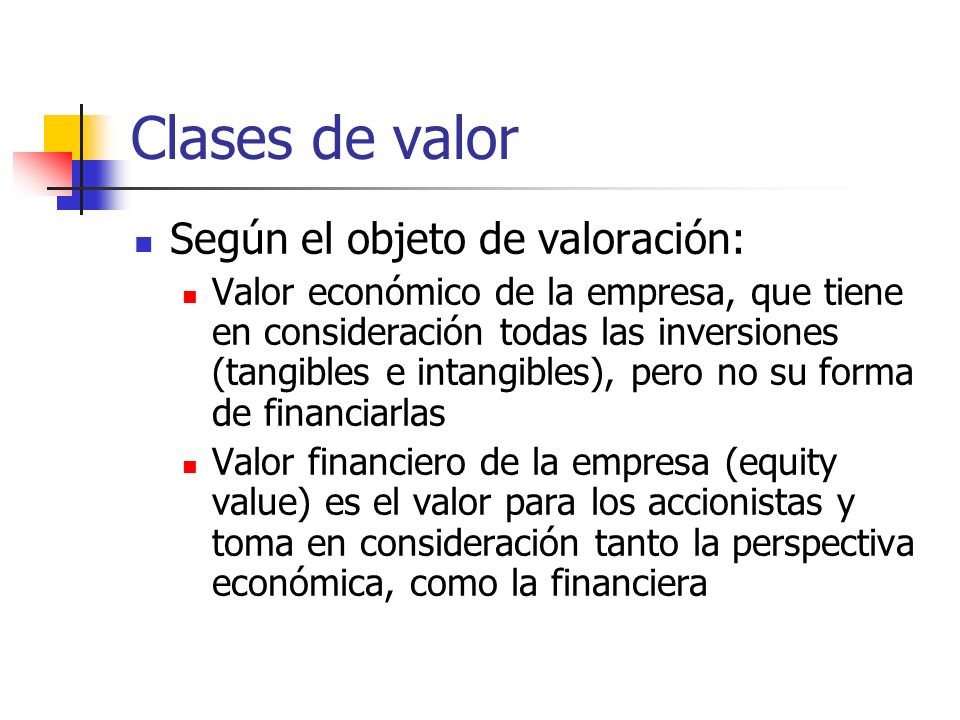 Clases de valor

Según el objeto de valoración:

Valor económico de la empresa, que tiene en consideración todas las inversiones (tangibles e intangibles), pero no su forma de financiarlas

Valor financiero de la empresa (equity value) es el valor para los accionistas y toma en consideración tanto la perspectiva económica, como la financiera